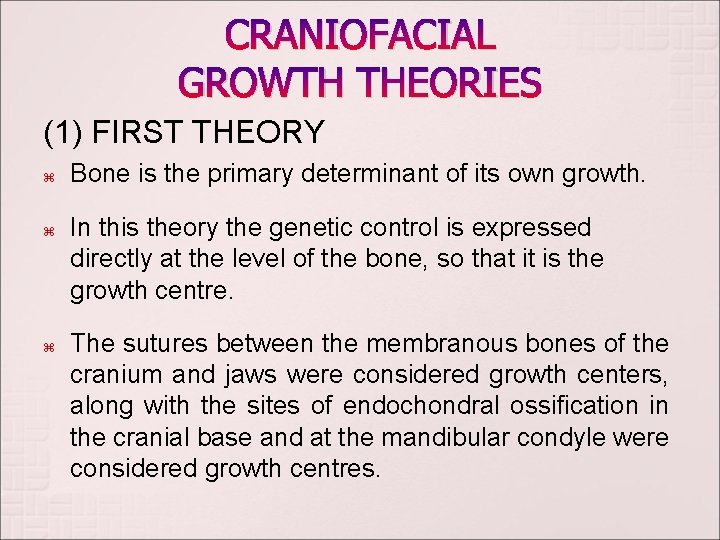 CRANIOFACIAL GROWTH THEORIES

(1) FIRST THEORY

⌘ Bone is the primary determinant of its own growth.

⌘ In this theory the genetic control is expressed directly at the level of the bone, so that it is the growth centre.

⌘ The sutures between the membranous bones of the cranium and jaws were considered growth centers, along with the sites of endochondral ossification in the cranial base and at the mandibular condyle were considered growth centres.